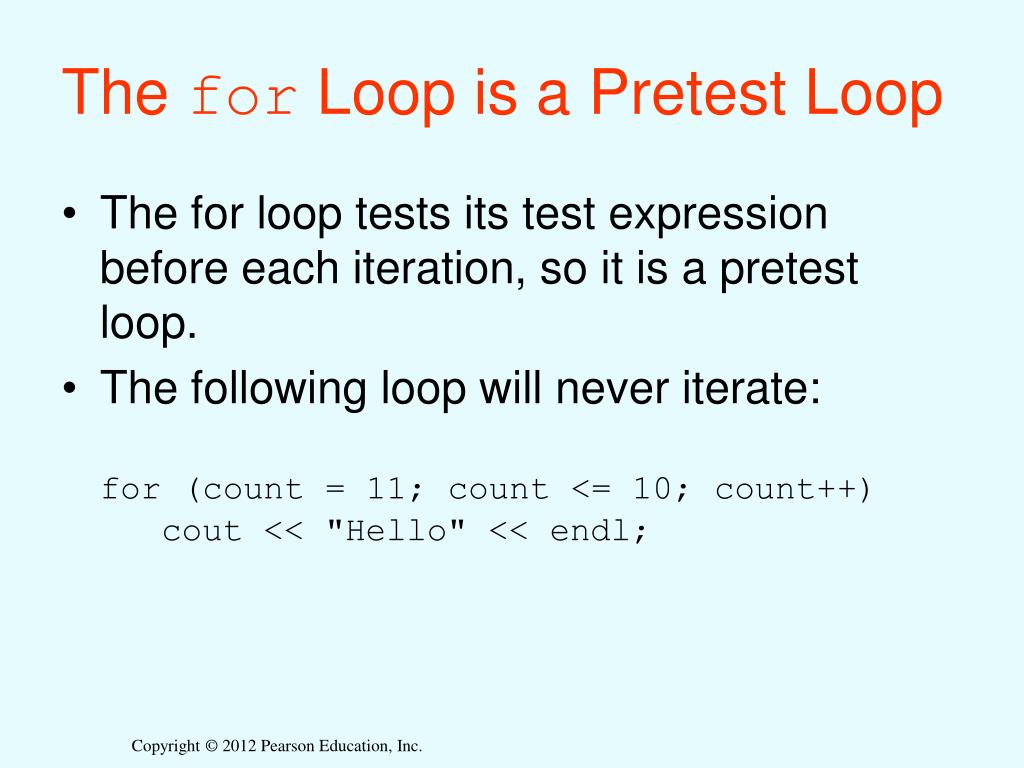 The for Loop is a Pretest Loop

• The for loop tests its test expression before each iteration, so it is a pretest loop.
• The following loop will never iterate:

for (count = 11; count <= 10; count++)
   cout << "Hello" << endl;

Copyright © 2012 Pearson Education, Inc.